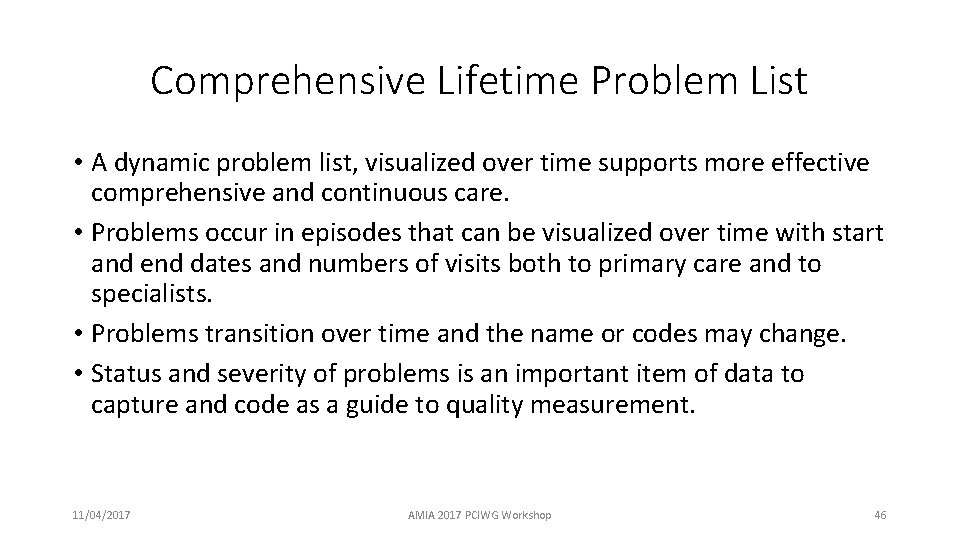 Comprehensive Lifetime Problem List

• A dynamic problem list, visualized over time supports more effective comprehensive and continuous care.
• Problems occur in episodes that can be visualized over time with start and end dates and numbers of visits both to primary care and to specialists.
• Problems transition over time and the name or codes may change.
• Status and severity of problems is an important item of data to capture and code as a guide to quality measurement.

11/04/2017

AMIA 2017 PCIWG Workshop

46